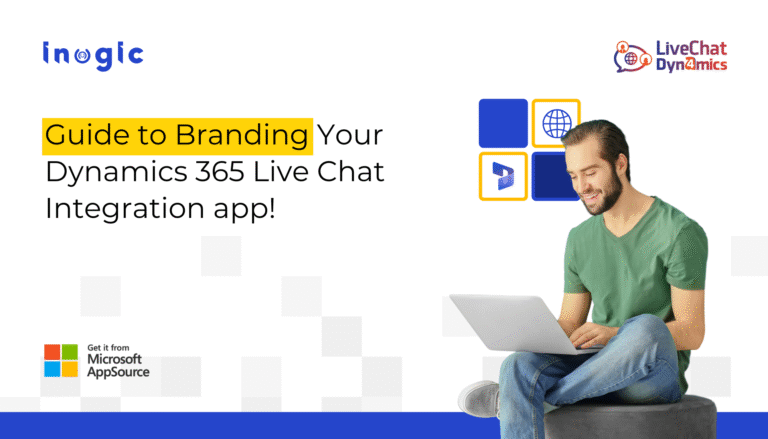 inogic

LiveChat Dyn4mics

Guide to Branding Your Dynamics 365 Live Chat Integration app!

Get it from
Microsoft
AppSource